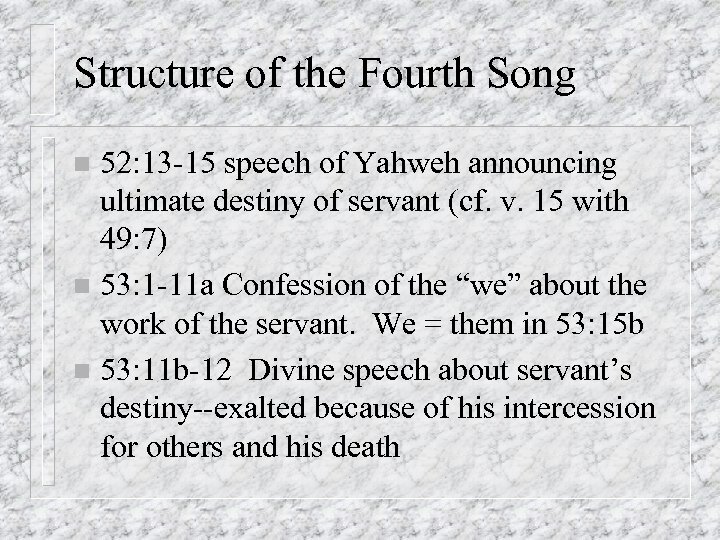 Structure of the Fourth Song

- 52:13-15 speech of Yahweh announcing ultimate destiny of servant (cf. v. 15 with 49:7)
- 53:1-11a Confession of the “we” about the work of the servant.  We = them in 53:15b
- 53:11b-12  Divine speech about servant’s destiny--exalted because of his intercession for others and his death